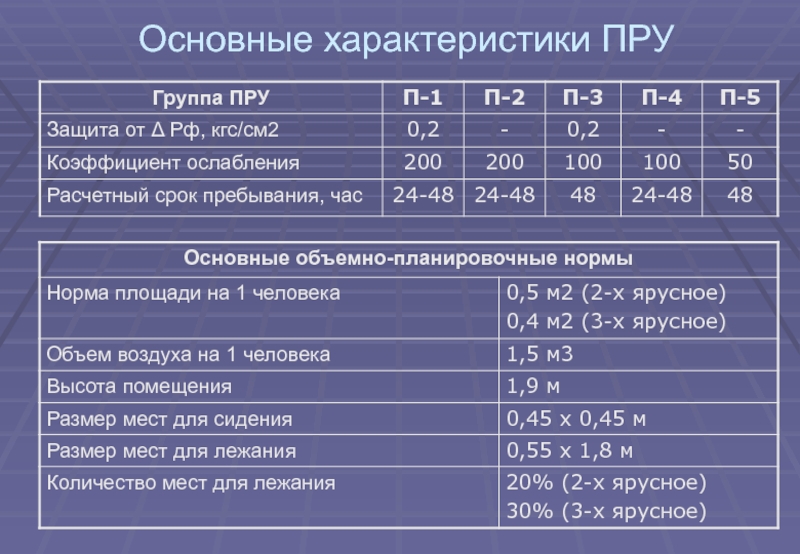 Основные характеристики ПРУ

| Группа ПРУ | П-1 | П-2 | П-3 | П-4 | П-5 |
|---|---|---|---|---|---|
| Защита от Δ Рф, кгс/см2 | 0,2 | - | 0,2 | - | - |
| Коэффициент ослабления | 200 | 200 | 100 | 100 | 50 |
| Расчетный срок пребывания, час | 24-48 | 24-48 | 48 | 24-48 | 48 |

| Основные объемно-планировочные нормы | |
|---|---|
| Норма площади на 1 человека | 0,5 м2 (2-х ярусное) 0,4 м2 (3-х ярусное) |
| Объем воздуха на 1 человека | 1,5 м3 |
| Высота помещения | 1,9 м |
| Размер мест для сидения | 0,45 х 0,45 м |
| Размер мест для лежания | 0,55 х 1,8 м |
| Количество мест для лежания | 20% (2-х ярусное) 30% (3-х ярусное) |